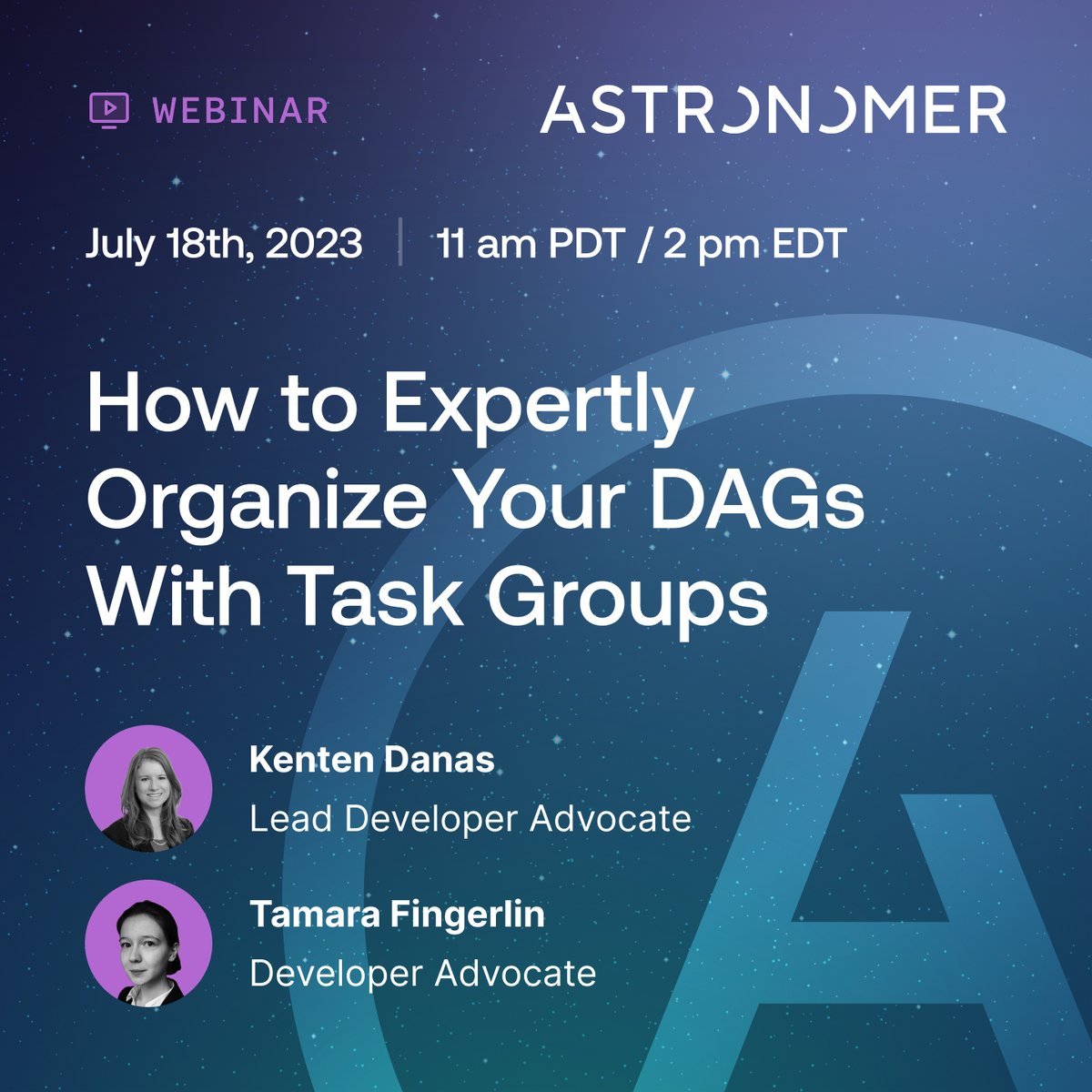 WEBINAR

ASTRONOMER

July 18th, 2023 | 11 am PDT / 2 pm EDT

How to Expertly Organize Your DAGs With Task Groups

Kenten Danas
Lead Developer Advocate

Tamara Fingerlin
Developer Advocate